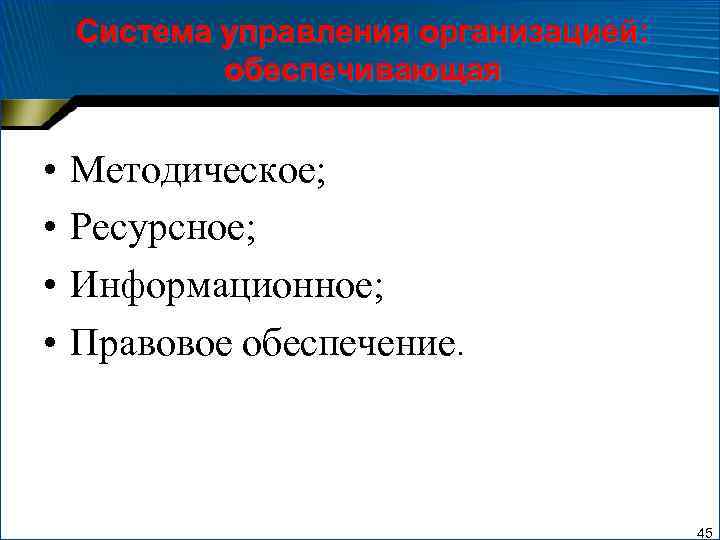 Система управления организацией: обеспечивающая

• Методическое;
• Ресурсное;
• Информационное;
• Правовое обеспечение.

45